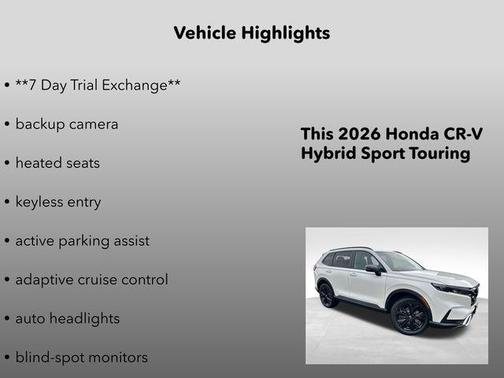 Vehicle Highlights

• **7 Day Trial Exchange**

• backup camera

• heated seats

• keyless entry

• active parking assist

• adaptive cruise control

• auto headlights

• blind-spot monitors

This 2026 Honda CR-V Hybrid Sport Touring